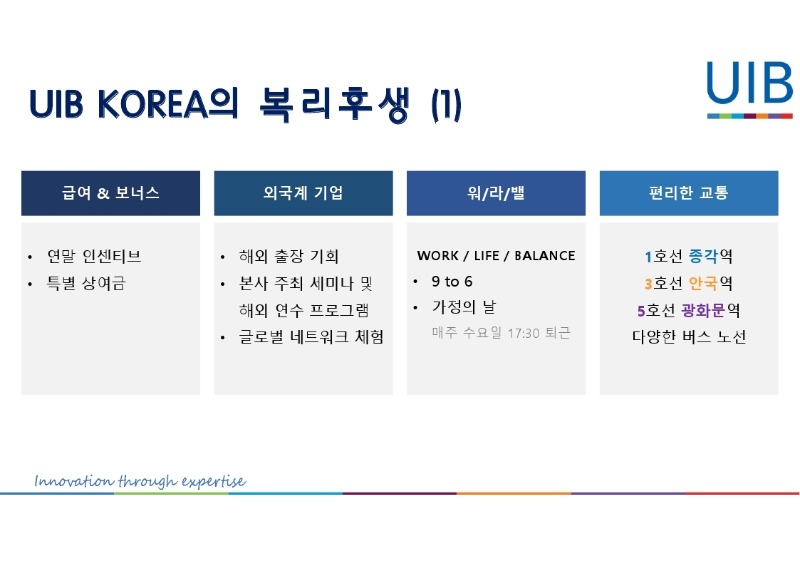 UIB KOREA의 복리후생 (1)

UIB

급여 & 보너스

• 연말 인센티브
• 특별 상여금

외국계 기업

• 해외 출장 기회
• 본사 주최 세미나 및 해외 연수 프로그램
• 글로벌 네트워크 체험

워/라/밸

WORK / LIFE / BALANCE
• 9 to 6
• 가정의 날
매주 수요일 17:30 퇴근

편리한 교통

1호선 종각역
3호선 안국역
5호선 광화문역
다양한 버스 노선

Innovation through expertise